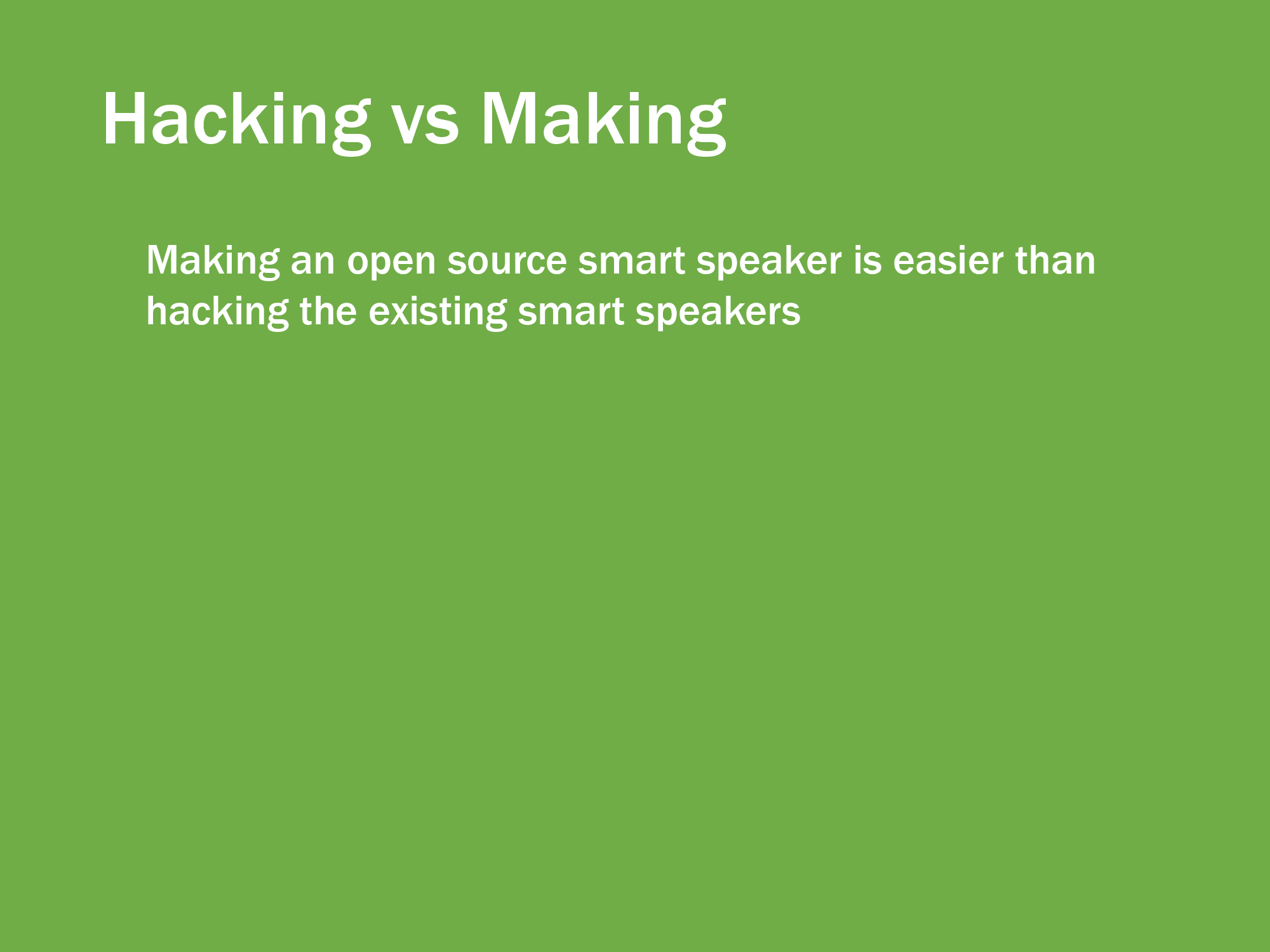 Hacking vs Making

Making an open source smart speaker is easier than hacking the existing smart speakers